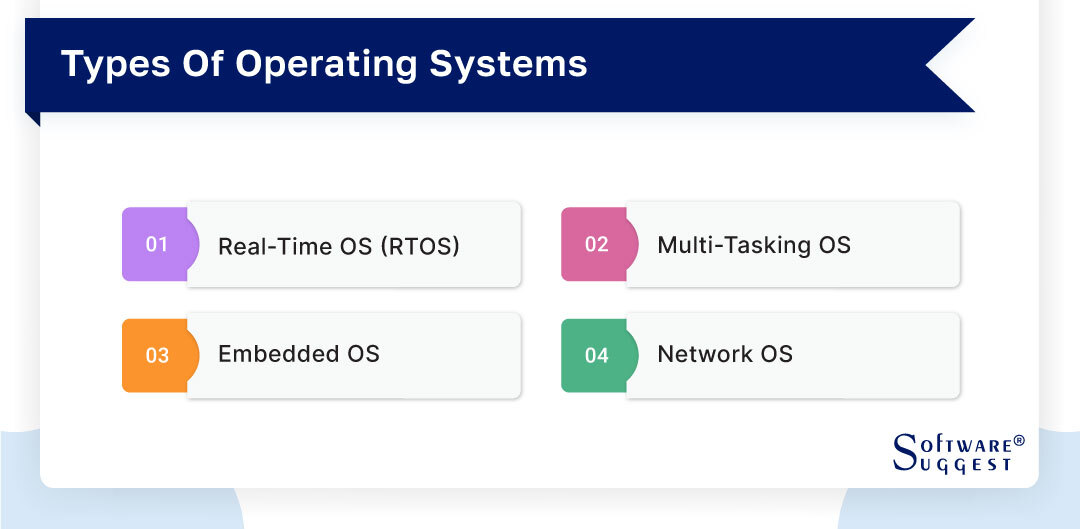 Types Of Operating Systems

01 Real-Time OS (RTOS)

02 Multi-Tasking OS

03 Embedded OS

04 Network OS

SOFTWARE® SUGGEST